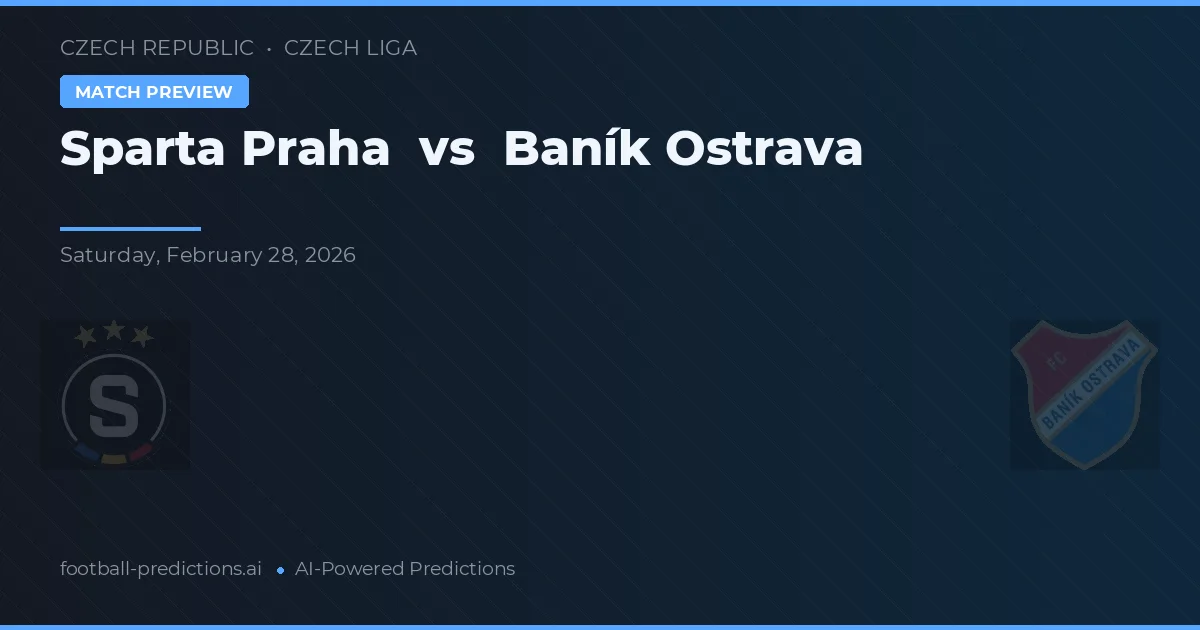 CZECH REPUBLIC • CZECH LIGA

MATCH PREVIEW

Sparta Praha vs Baník Ostrava

Saturday, February 28, 2026

S

FC BANÍK OSTRAVA

football-predictions.ai • AI-Powered Predictions